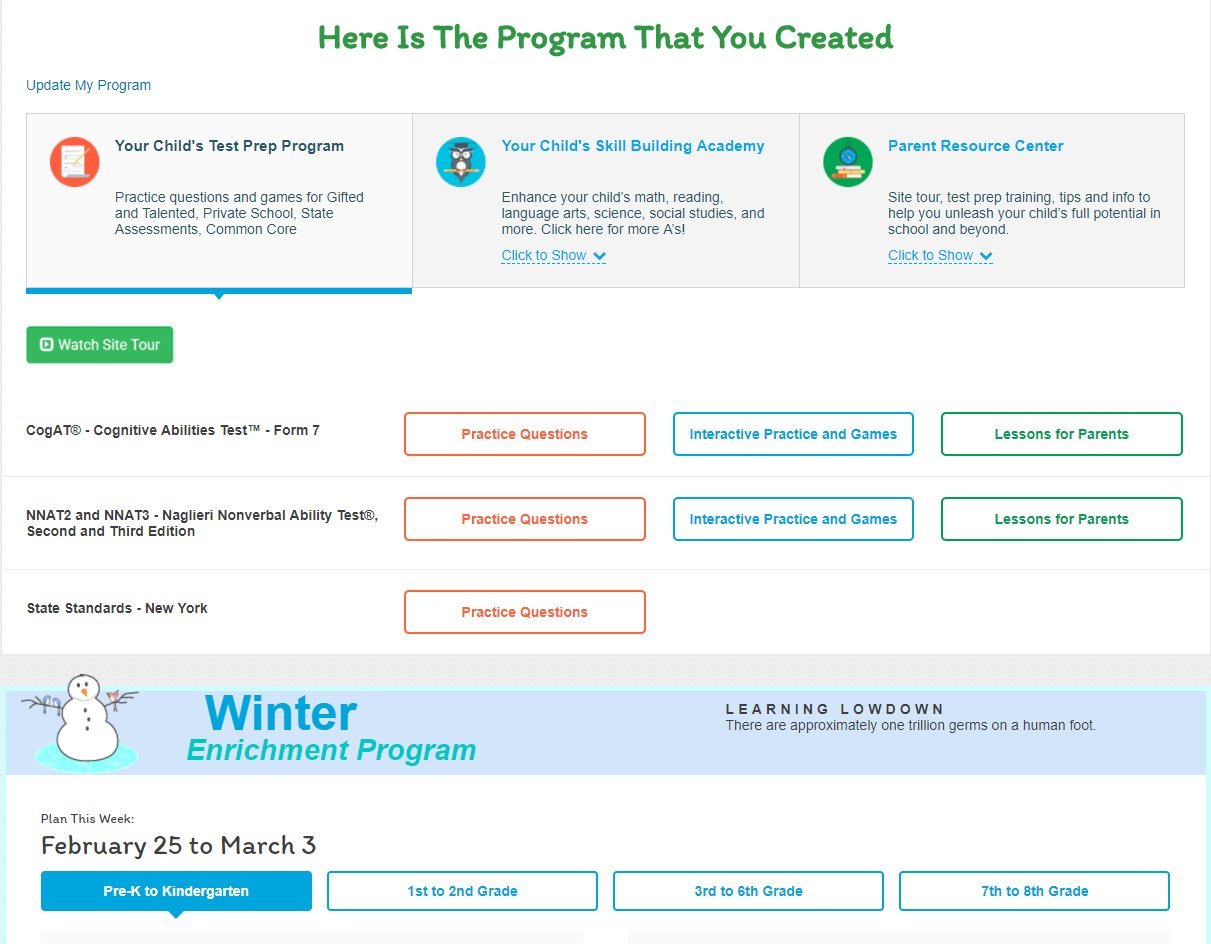 Here Is The Program That You Created

Update My Program

Your Child's Test Prep Program

Practice questions and games for Gifted and Talented, Private School, State Assessments, Common Core

Your Child's Skill Building Academy

Enhance your child's math, reading, language arts, science, social studies, and more. Click here for more A's!

Click to Show

Parent Resource Center

Site tour, test prep training, tips and info to help you unleash your child's full potential in school and beyond.

Click to Show

Watch Site Tour

CogAT® - Cognitive Abilities Test™ - Form 7

Practice Questions

Interactive Practice and Games

Lessons for Parents

NNAT2 and NNAT3 - Naglieri Nonverbal Ability Test®, Second and Third Edition

Practice Questions

Interactive Practice and Games

Lessons for Parents

State Standards - New York

Practice Questions

Winter Enrichment Program

LEARNING LOWDOWN
There are approximately one trillion germs on a human foot.

Plan This Week:
February 25 to March 3

Pre-K to Kindergarten

1st to 2nd Grade

3rd to 6th Grade

7th to 8th Grade